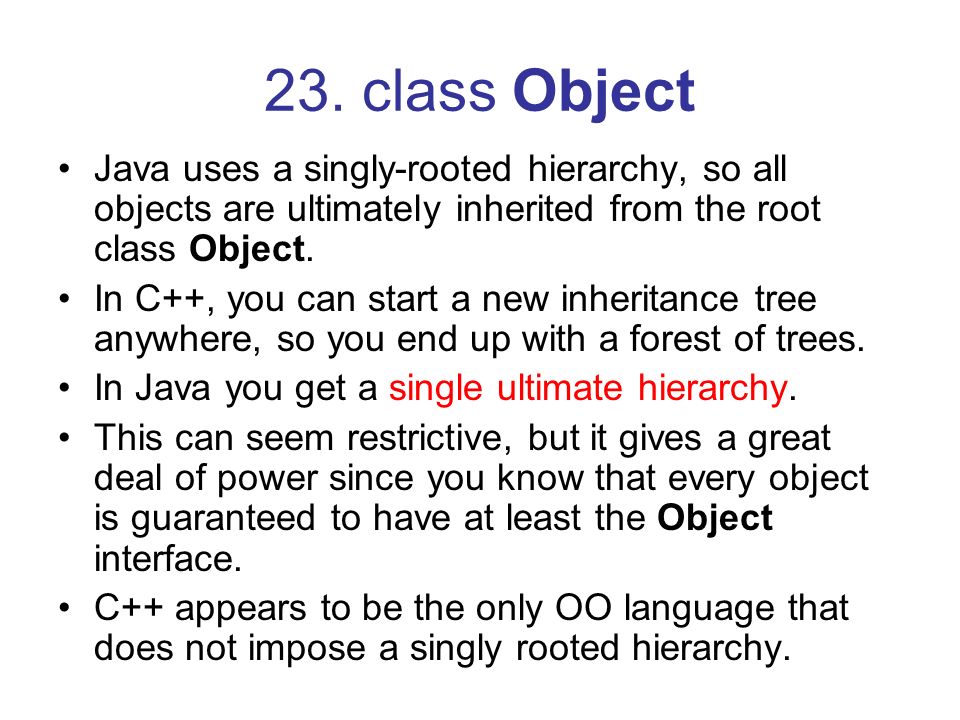 23. class Object

• Java uses a singly-rooted hierarchy, so all objects are ultimately inherited from the root class Object.

• In C++, you can start a new inheritance tree anywhere, so you end up with a forest of trees.

• In Java you get a single ultimate hierarchy.

• This can seem restrictive, but it gives a great deal of power since you know that every object is guaranteed to have at least the Object interface.

• C++ appears to be the only OO language that does not impose a singly rooted hierarchy.